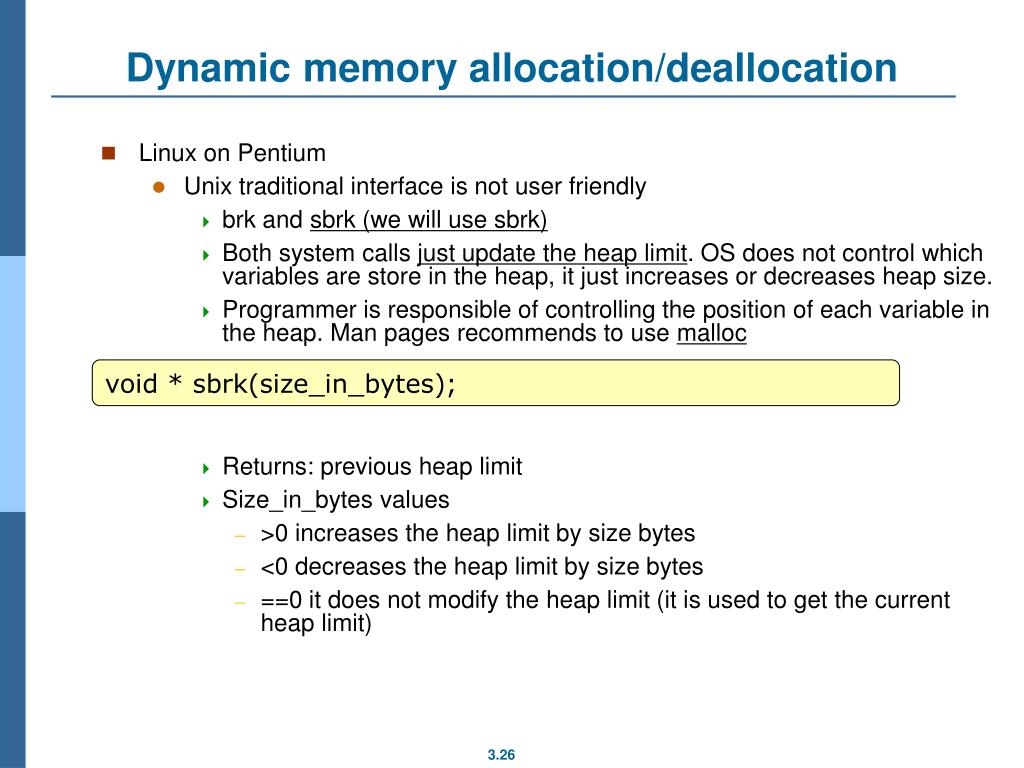 Dynamic memory allocation/deallocation

Linux on Pentium

Unix traditional interface is not user friendly

brk and sbrk (we will use sbrk)

Both system calls just update the heap limit. OS does not control which variables are store in the heap, it just increases or decreases heap size.

Programmer is responsible of controlling the position of each variable in the heap. Man pages recommends to use malloc

void * sbrk(size_in_bytes);

Returns: previous heap limit

Size_in_bytes values

– >0 increases the heap limit by size bytes

– <0 decreases the heap limit by size bytes

– ==0 it does not modify the heap limit (it is used to get the current heap limit)

3.26